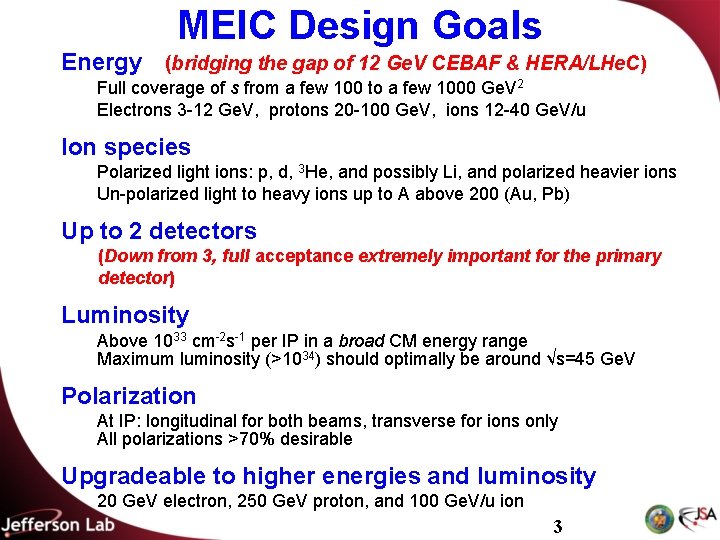 MEIC Design Goals

Energy (bridging the gap of 12 GeV CEBAF & HERA/LHeC)

Full coverage of $s$ from a few 100 to a few 1000 GeV$^2$
Electrons 3-12 GeV, protons 20-100 GeV, ions 12-40 GeV/u

Ion species

Polarized light ions: p, d, $^3$He, and possibly Li, and polarized heavier ions
Un-polarized light to heavy ions up to A above 200 (Au, Pb)

Up to 2 detectors

(Down from 3, full acceptance extremely important for the primary detector)

Luminosity

Above $10^{33}$ cm$^{-2}$s$^{-1}$ per IP in a broad CM energy range
Maximum luminosity (>$10^{34}$) should optimally be around $\sqrt{s}$=45 GeV

Polarization

At IP: longitudinal for both beams, transverse for ions only
All polarizations >70% desirable

Upgradeable to higher energies and luminosity

20 GeV electron, 250 GeV proton, and 100 GeV/u ion

Jefferson Lab

3

JSA